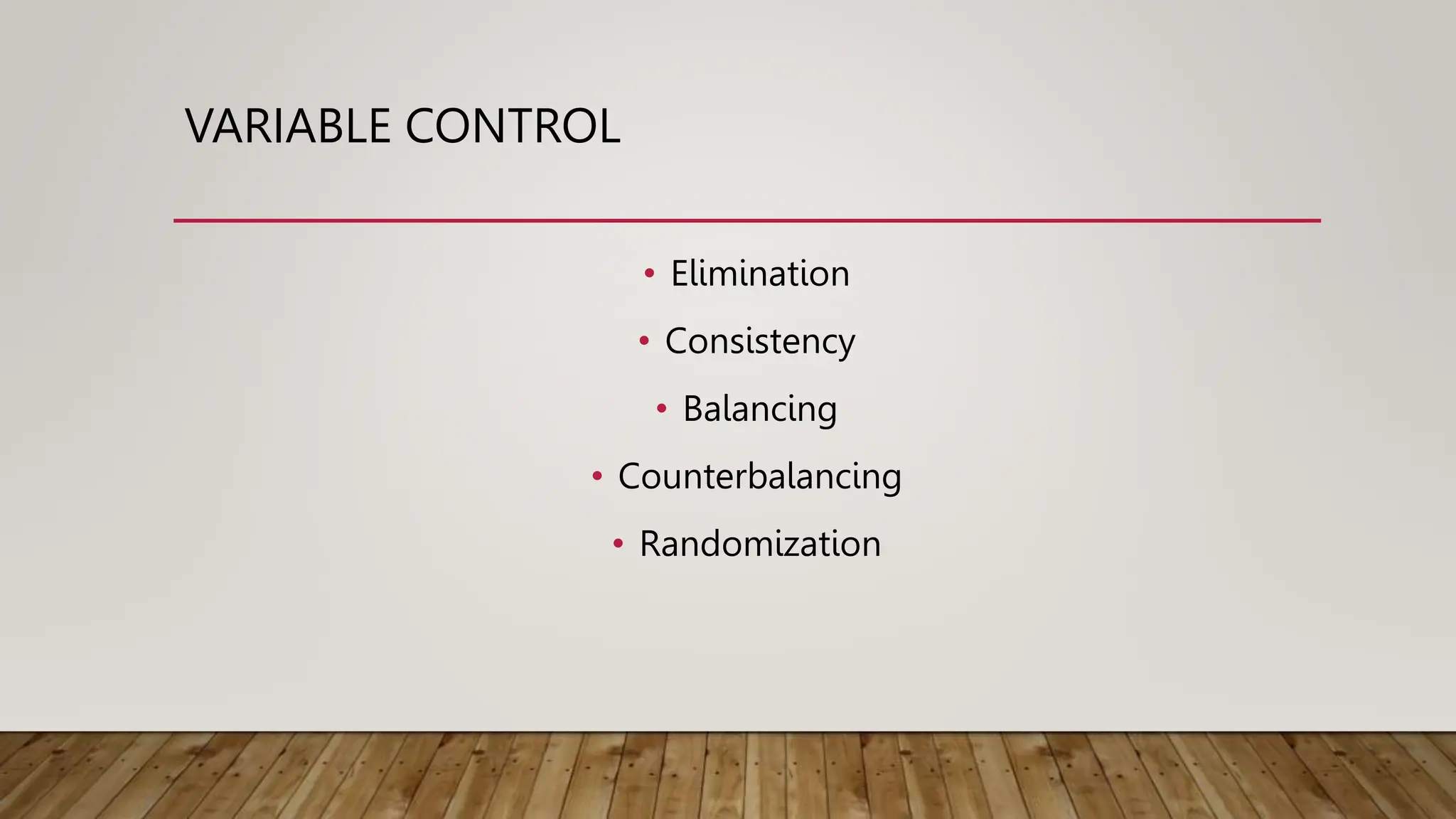 VARIABLE CONTROL

• Elimination
• Consistency
• Balancing
• Counterbalancing
• Randomization